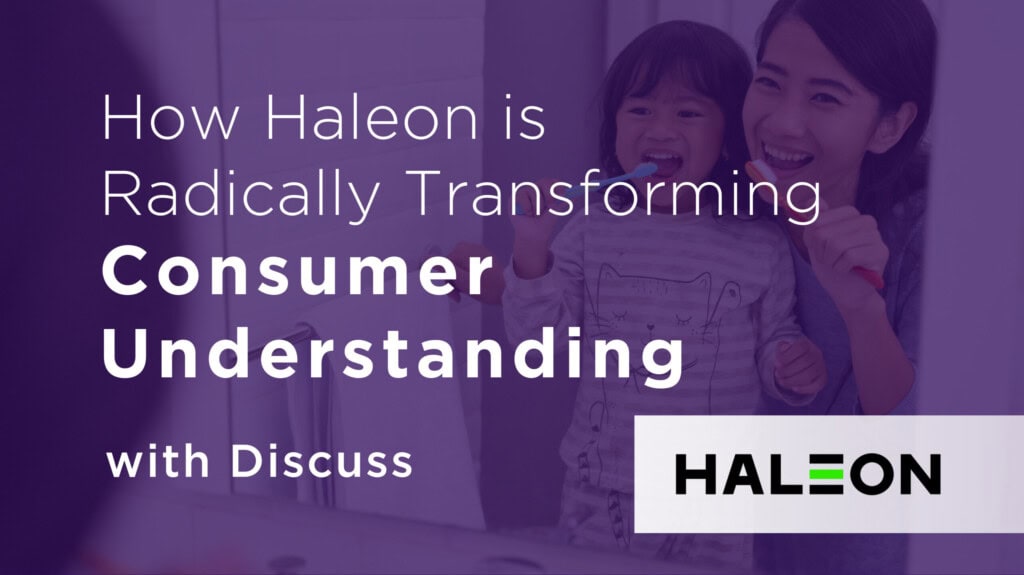 How Haleon is Radically Transforming Consumer Understanding

with Discuss

HALEON